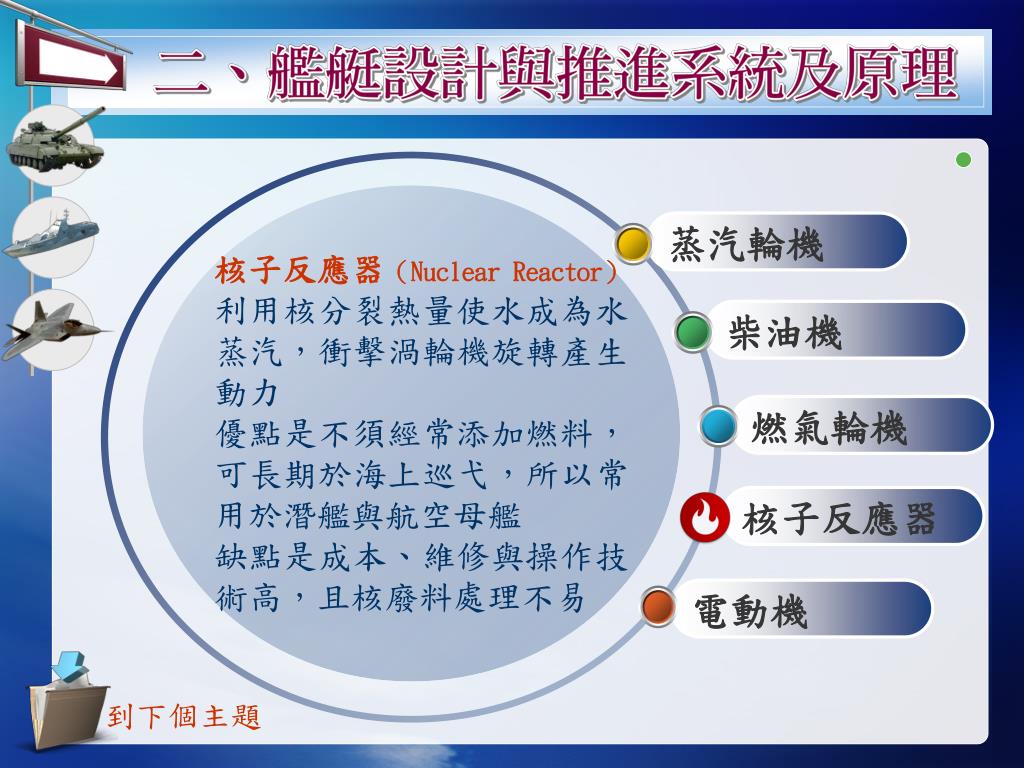 二、艦艇設計與推進系統及原理

核子反應器（Nuclear Reactor）
利用核分裂熱量使水成為水蒸汽，衝擊渦輪機旋轉產生動力
優點是不須經常添加燃料，可長期於海上巡弋，所以常用於潛艦與航空母艦
缺點是成本、維修與操作技術高，且核廢料處理不易

蒸汽輪機

柴油機

燃氣輪機

核子反應器

電動機

到下個主題